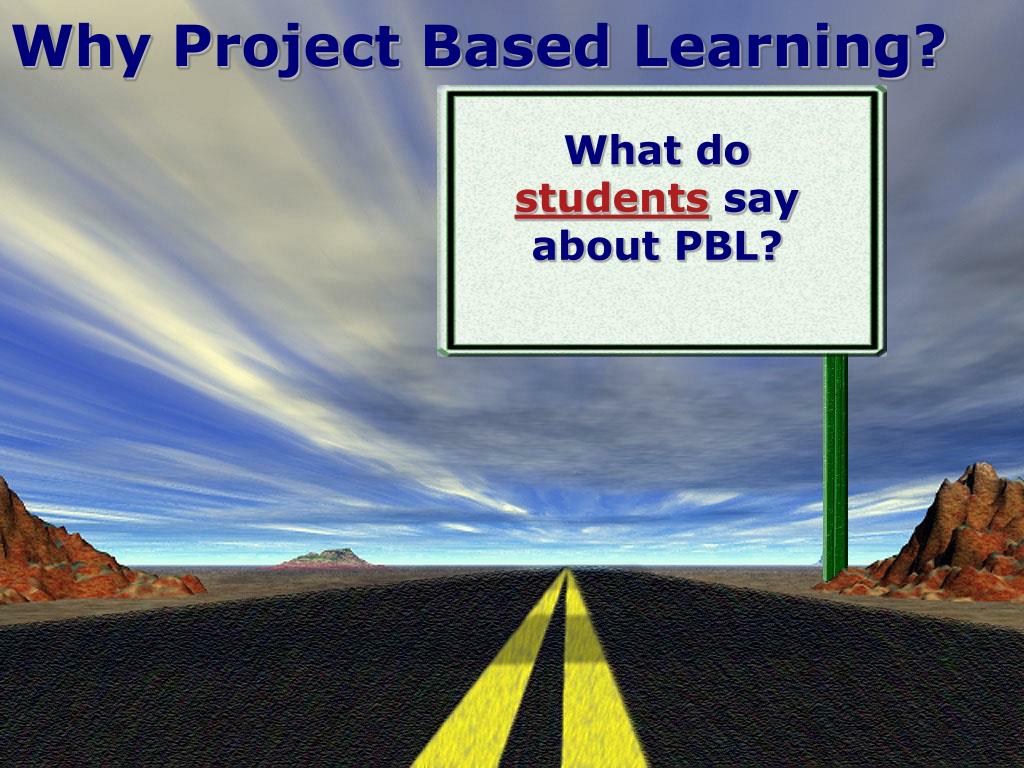 Why Project Based Learning?

What do students say about PBL?